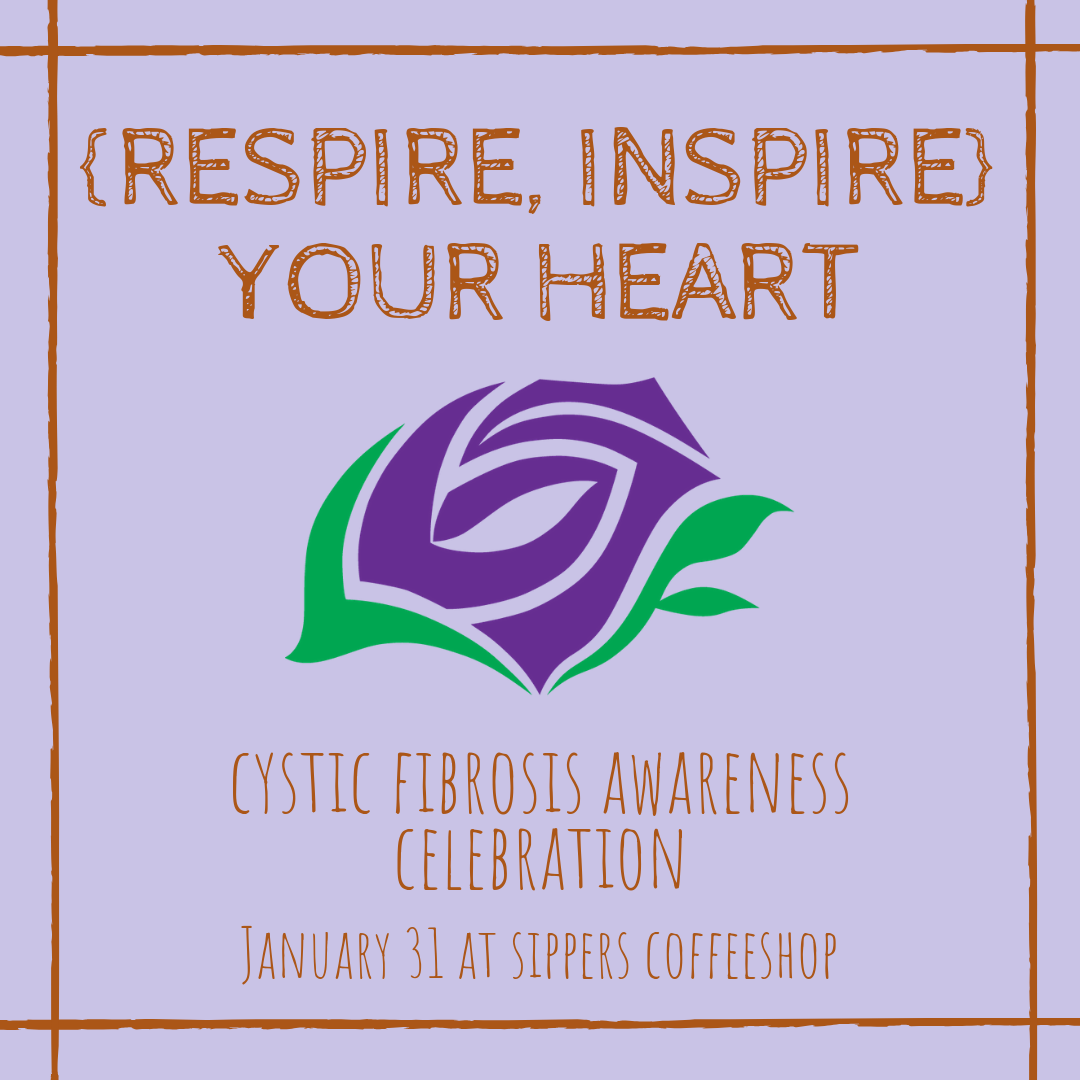 {RESPIRE, INSPIRE} YOUR HEART

CYSTIC FIBROSIS AWARENESS CELEBRATION

JANUARY 31 AT SIPPERS COFFEESHOP